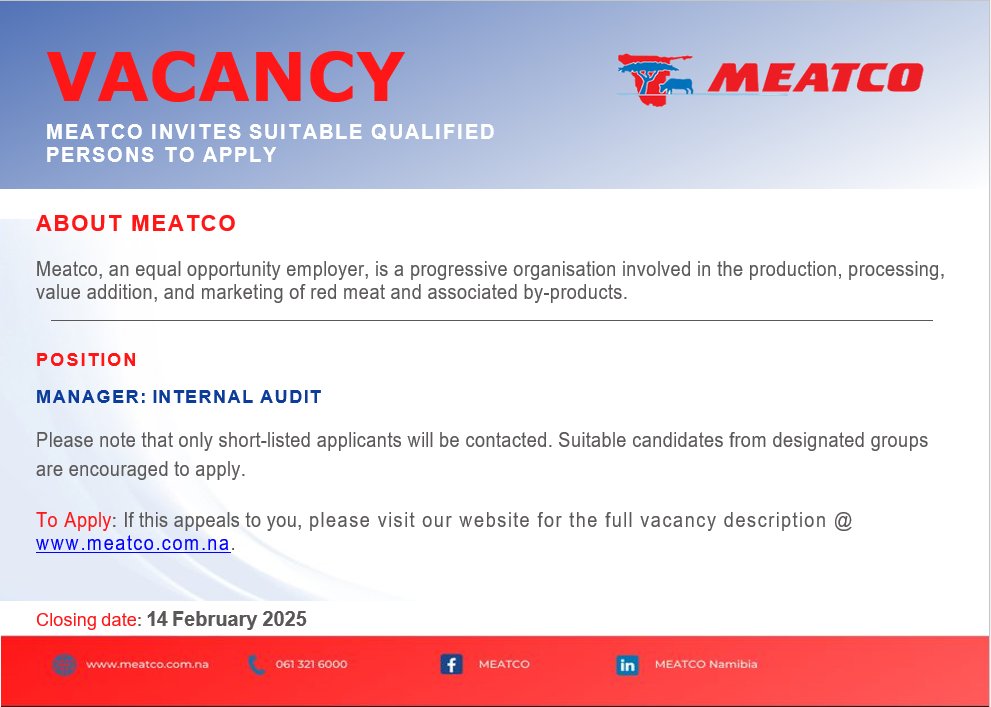 VACANCY

MEATCO INVITES SUITABLE QUALIFIED PERSONS TO APPLY

MEATCO

ABOUT MEATCO

Meatco, an equal opportunity employer, is a progressive organisation involved in the production, processing, value addition, and marketing of red meat and associated by-products.

POSITION

MANAGER: INTERNAL AUDIT

Please note that only short-listed applicants will be contacted. Suitable candidates from designated groups are encouraged to apply.

To Apply: If this appeals to you, please visit our website for the full vacancy description @ www.meatco.com.na.

Closing date: 14 February 2025

www.meatco.com.na 061 321 6000 MEATCO MEATCO Namibia